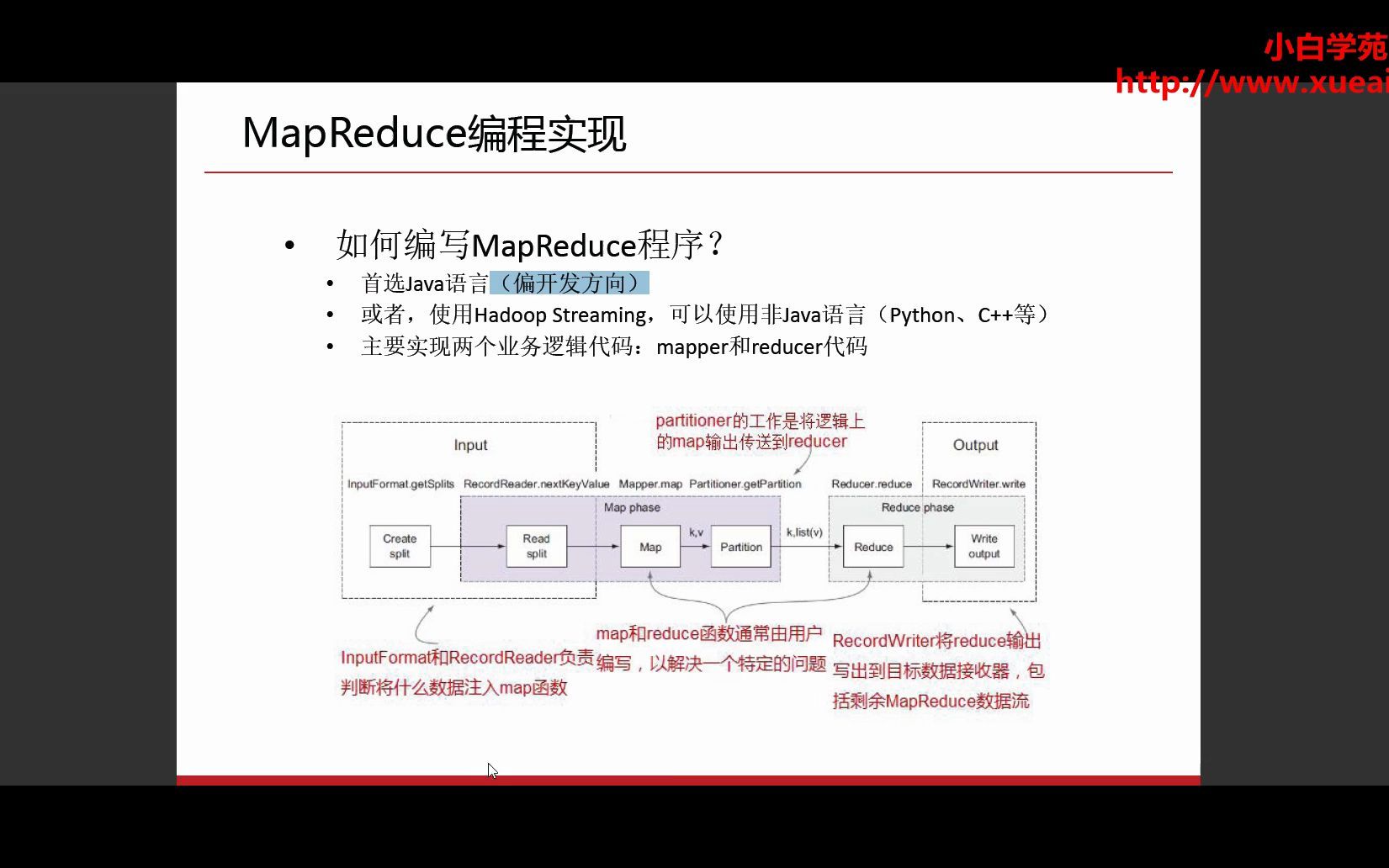 小白学苑
http://www.xueai

MapReduce编程实现

• 如何编写MapReduce程序？
  • 首选Java语言（偏开发方向）
  • 或者，使用Hadoop Streaming，可以使用非Java语言（Python、C++等）
  • 主要实现两个业务逻辑代码：mapper和reducer代码

partitioner的工作是将逻辑上的map输出传送到reducer

Input

Output

InputFormat.getSplits RecordReader.nextKeyValue Mapper.map Partitioner.getPartition Reducer.reduce RecordWriter.write

Map phase

Reduce phase

Create split

Read split

Map

k,v

Partition

k,list(v)

Reduce

Write output

InputFormat和RecordReader负责判断将什么数据注入map函数

map和reduce函数通常由用户编写，以解决一个特定的问题

RecordWriter将reduce输出写出到目标数据接收器，包括剩余MapReduce数据流